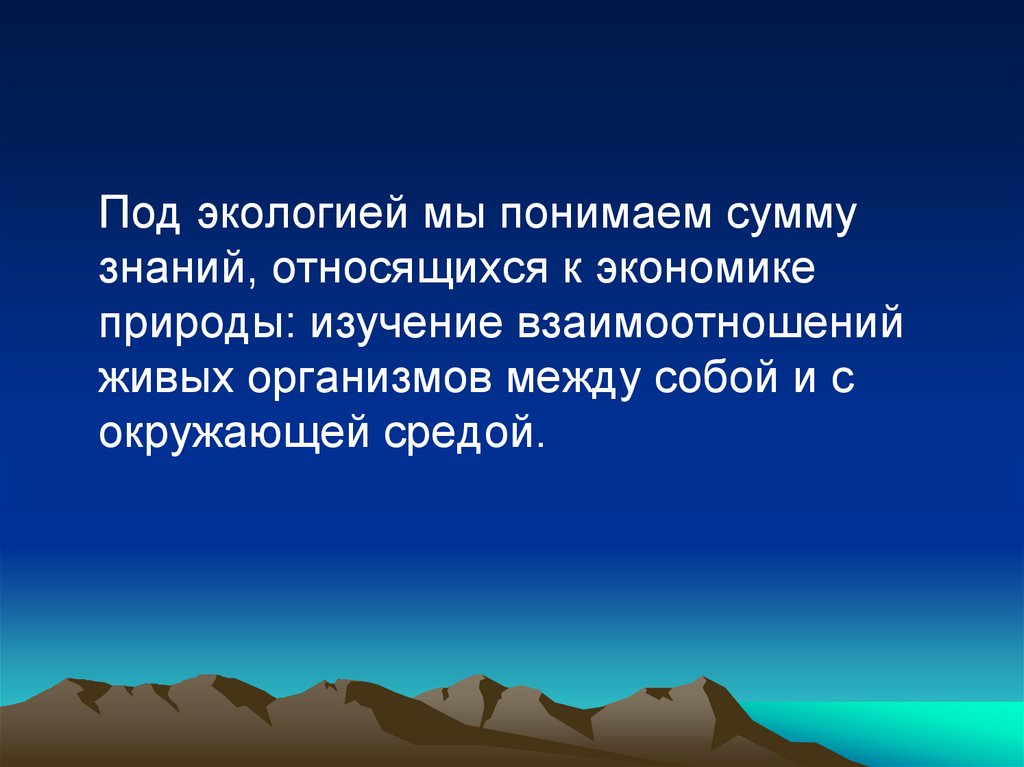 Под экологией мы понимаем сумму знаний, относящихся к экономике природы: изучение взаимоотношений живых организмов между собой и с окружающей средой.